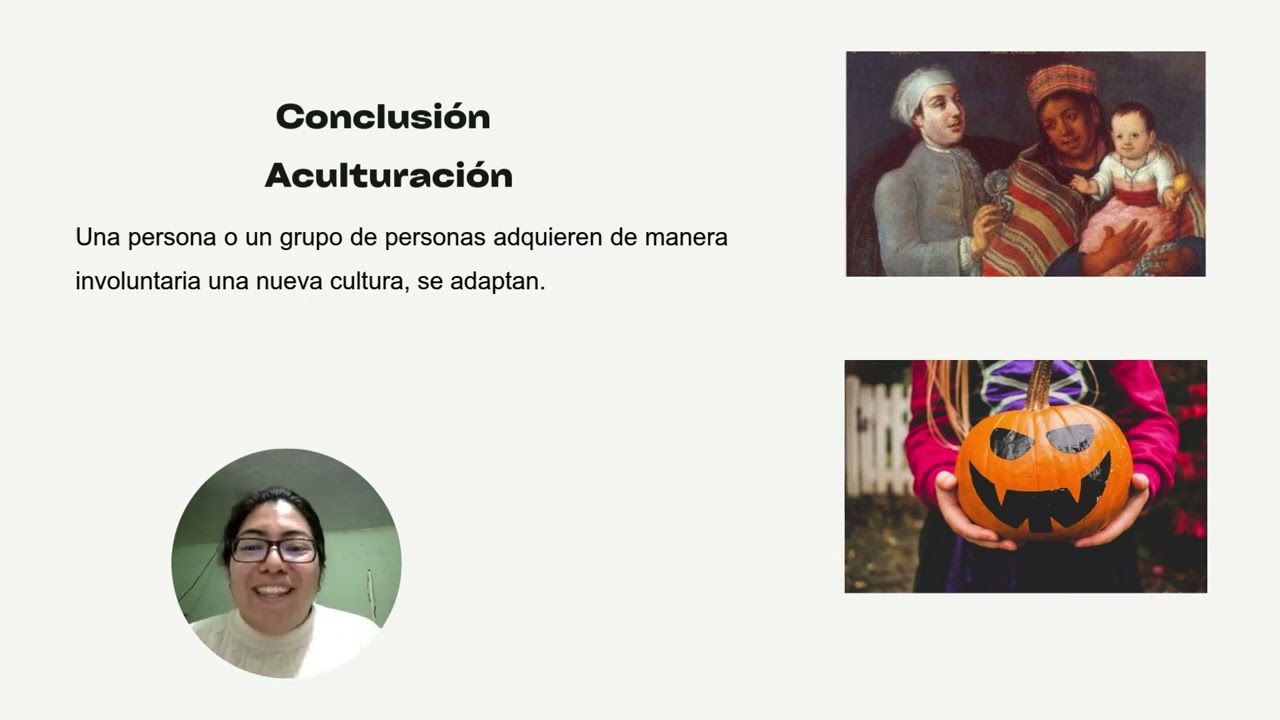 Conclusión
Aculturación

Una persona o un grupo de personas adquieren de manera involuntaria una nueva cultura, se adaptan.